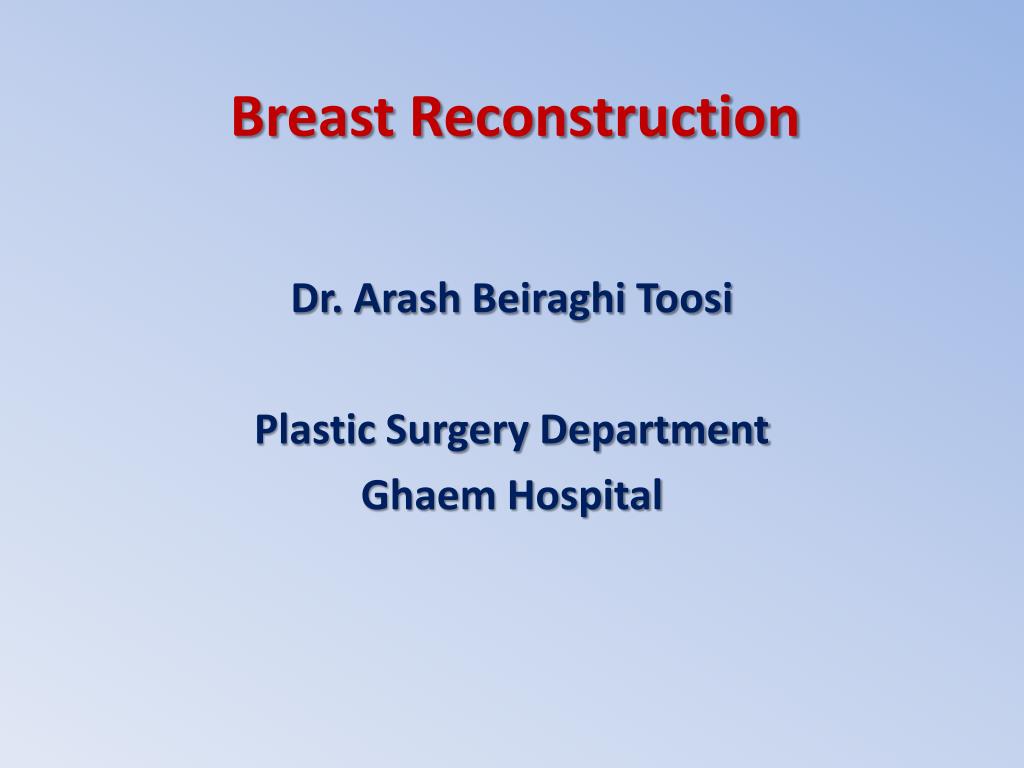 Breast Reconstruction

Dr. Arash Beiraghi Toosi

Plastic Surgery Department
Ghaem Hospital